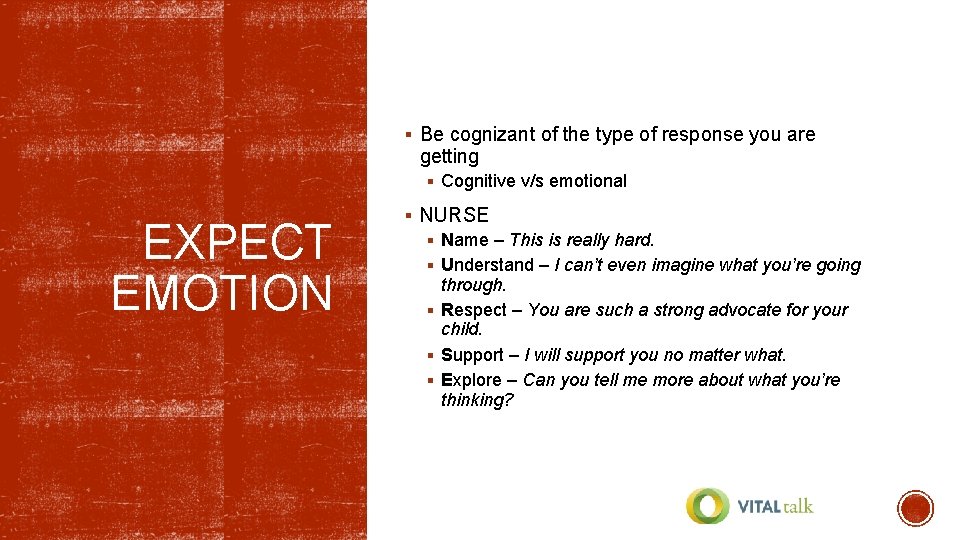 EXPECT EMOTION

▪ Be cognizant of the type of response you are getting
▪ Cognitive v/s emotional

▪ NURSE
▪ Name – This is really hard.
▪ Understand – I can't even imagine what you're going through.
▪ Respect – You are such a strong advocate for your child.
▪ Support – I will support you no matter what.
▪ Explore – Can you tell me more about what you're thinking?

VITALtalk